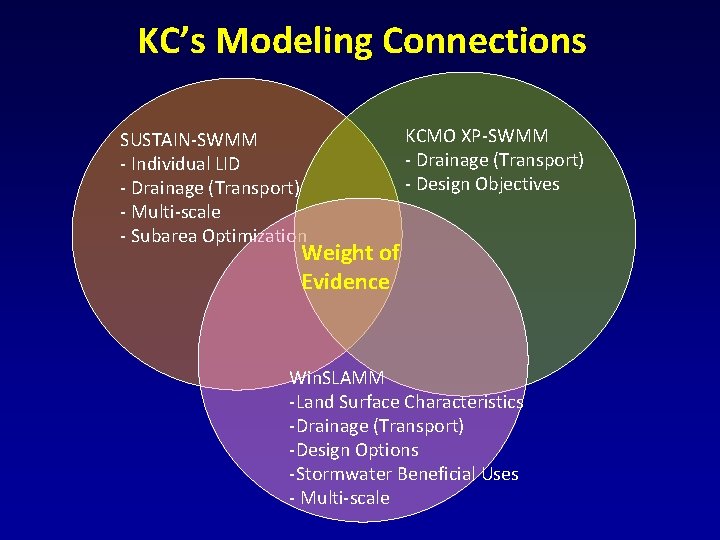 KC's Modeling Connections

SUSTAIN-SWMM
- Individual LID
- Drainage (Transport)
- Multi-scale
- Subarea Optimization

KCMO XP-SWMM
- Drainage (Transport)
- Design Objectives

Weight of Evidence

WinSLAMM
-Land Surface Characteristics
-Drainage (Transport)
-Design Options
-Stormwater Beneficial Uses
- Multi-scale